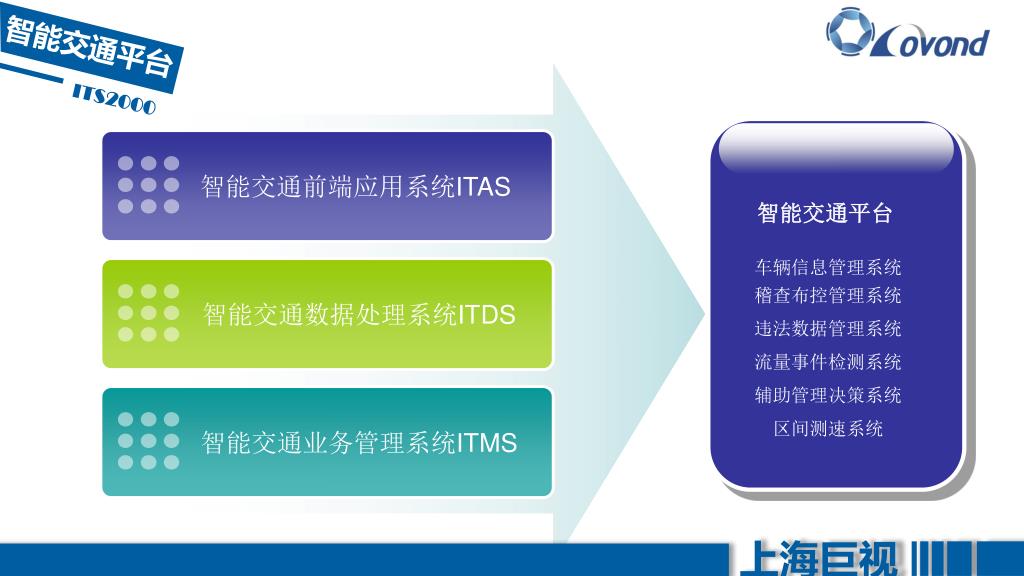 智能交通平台

ITS2000

Covond

智能交通前端应用系统ITAS

智能交通数据处理系统ITDS

智能交通业务管理系统ITMS

智能交通平台

车辆信息管理系统
稽查布控管理系统
违法数据管理系统
流量事件检测系统
辅助管理决策系统
区间测速系统

上海巨视